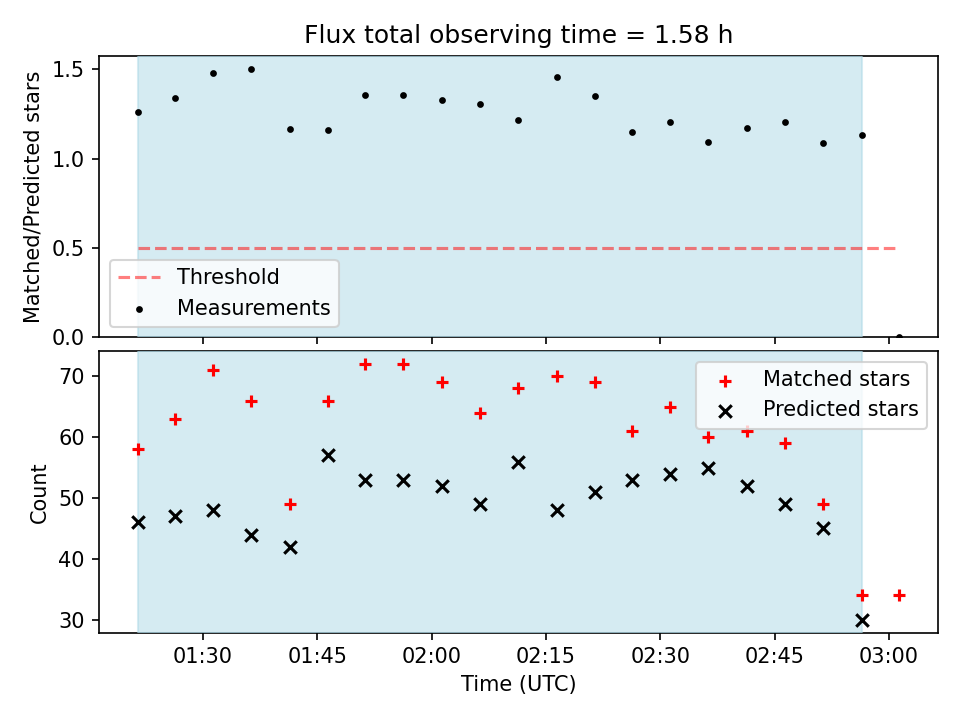 Flux total observing time = 1.58 h

Matched/Predicted stars

1.5
1.0
0.5
0.0

Threshold
Measurements

Count

70
60
50
40
30

Matched stars
Predicted stars

01:30
01:45
02:00
02:15
02:30
02:45
03:00

Time (UTC)